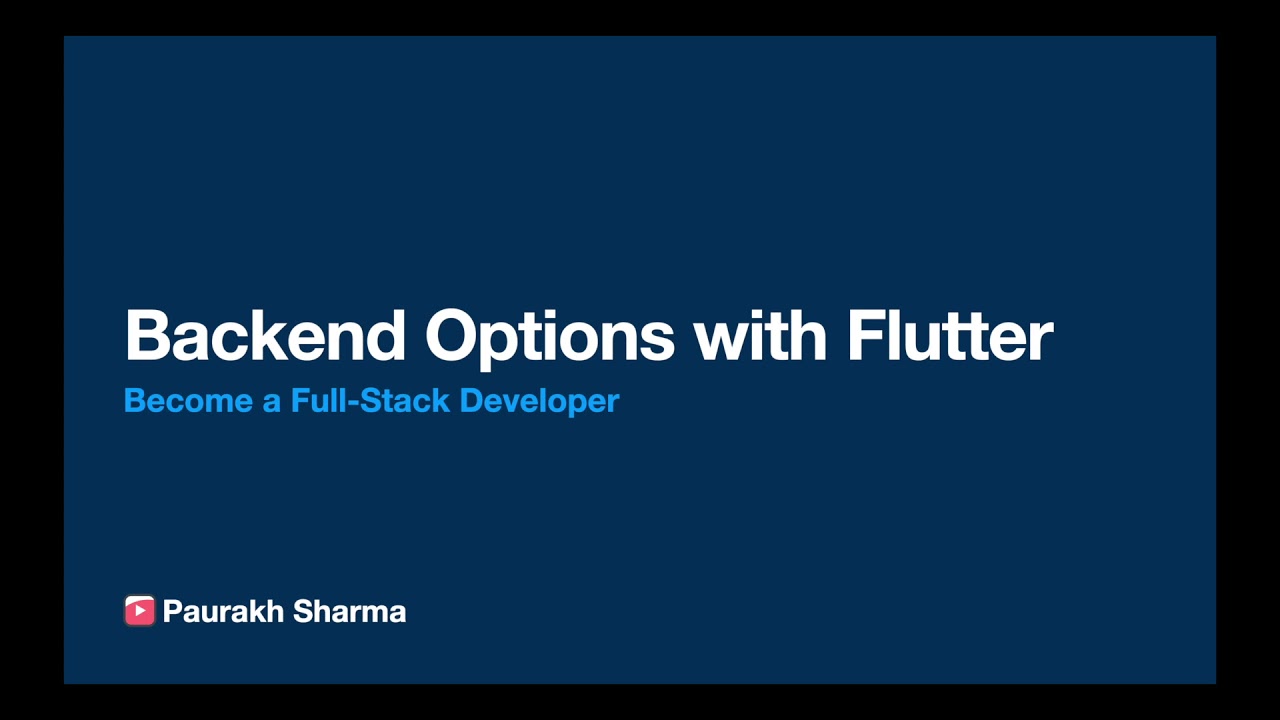 Backend Options with Flutter

Become a Full-Stack Developer

Paurakh Sharma